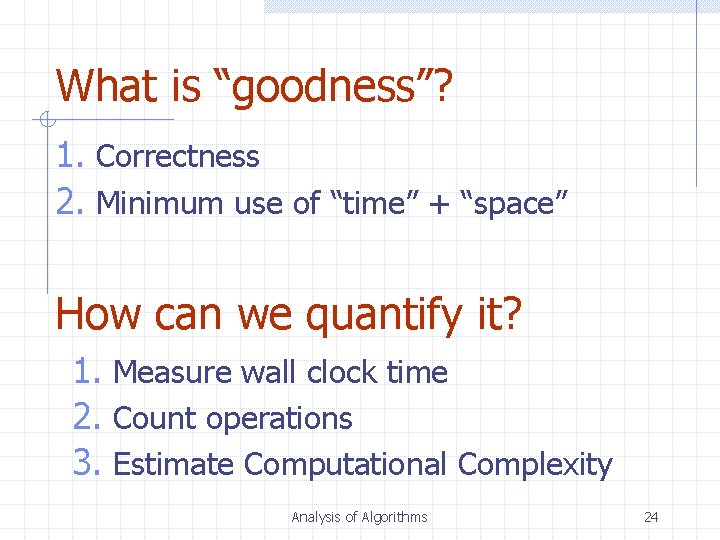 What is “goodness”?

1. Correctness
2. Minimum use of “time” + “space”

How can we quantify it?

1. Measure wall clock time
2. Count operations
3. Estimate Computational Complexity

Analysis of Algorithms

24